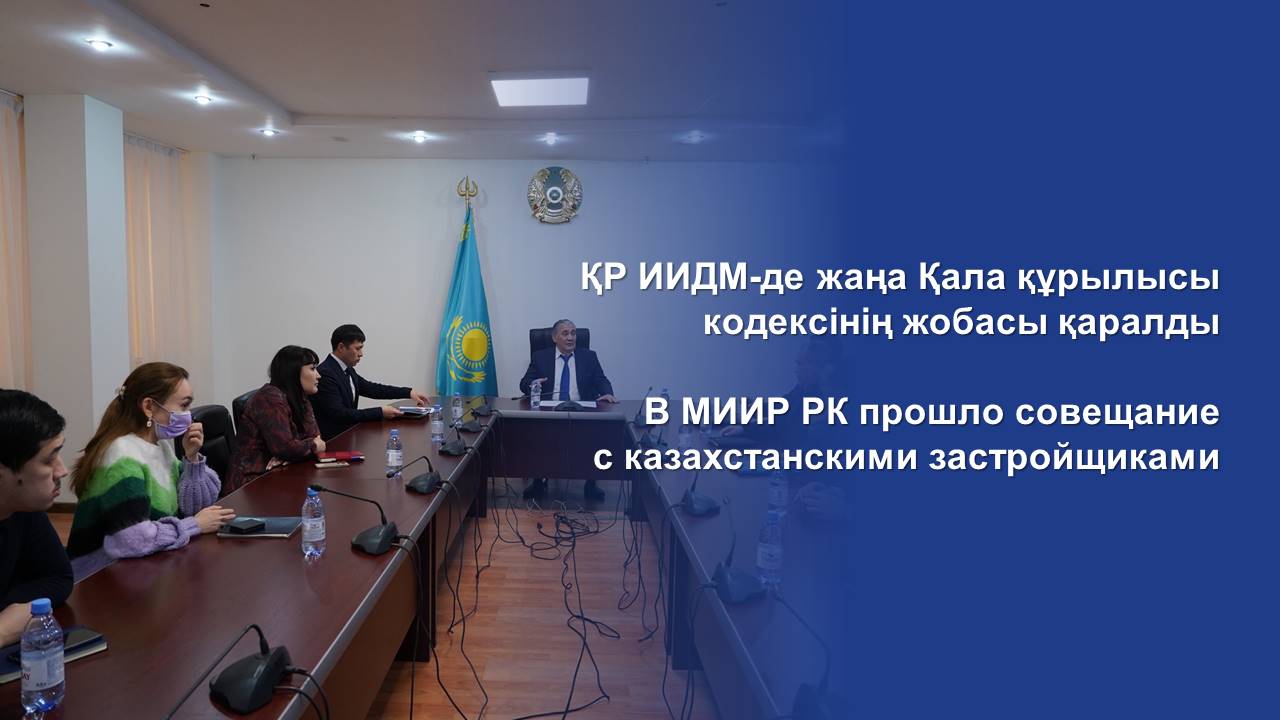 ҚР ИИДМ-де жаңа Қала құрылысы кодексінің жобасы қаралды

В МИИР РК прошло совещание с казахстанскими застройщиками